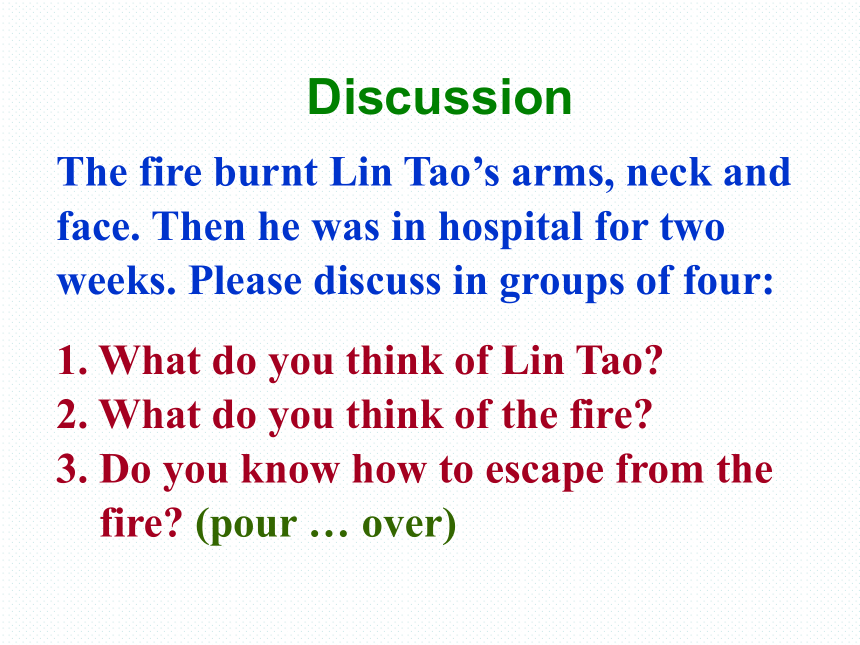 Discussion

The fire burnt Lin Tao’s arms, neck and face. Then he was in hospital for two weeks. Please discuss in groups of four:

1. What do you think of Lin Tao?
2. What do you think of the fire?
3. Do you know how to escape from the fire? (pour … over)